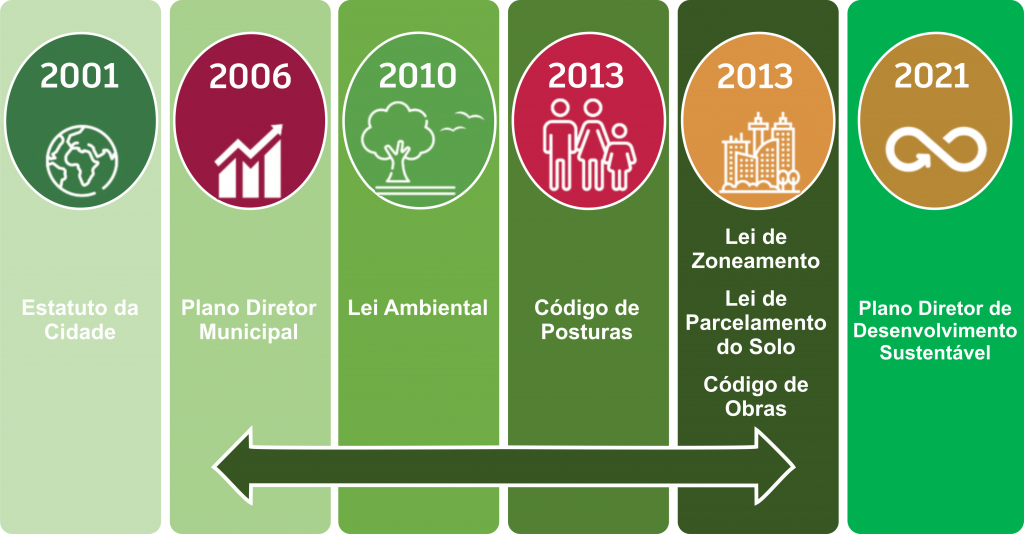 2001

Estatuto da Cidade

2006

Plano Diretor Municipal

2010

Lei Ambiental

2013

Código de Posturas

2013

Lei de Zoneamento

Lei de Parcelamento do Solo

Código de Obras

2021

Plano Diretor de Desenvolvimento Sustentável